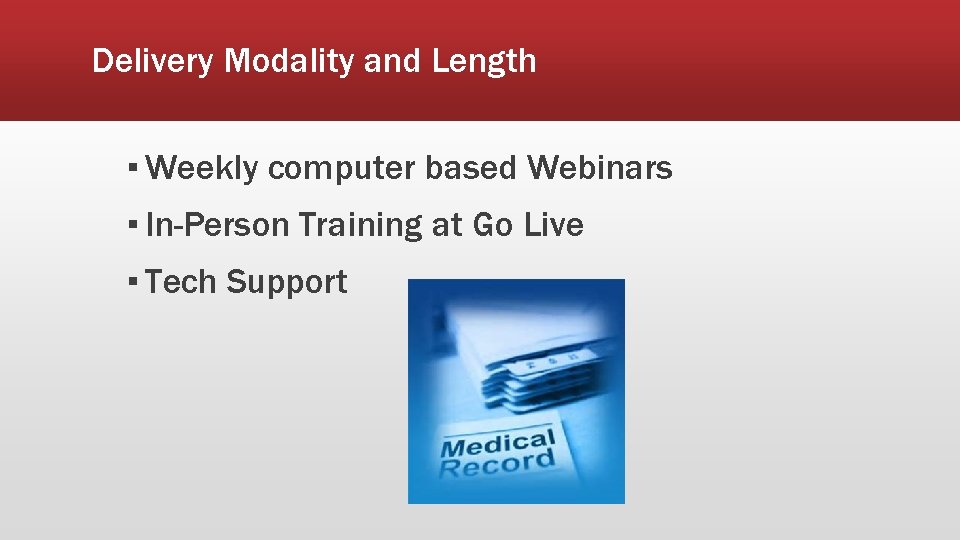 Delivery Modality and Length

▪ Weekly computer based Webinars

▪ In-Person Training at Go Live

▪ Tech Support

Medical Record